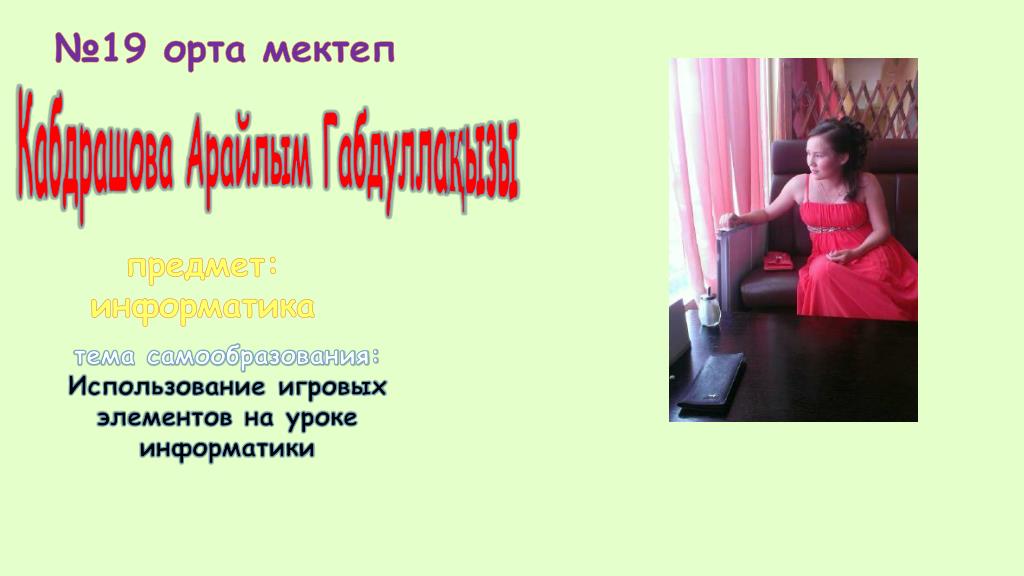 №19 орта мектеп

Кабдрашова Арайлым Габдуллақызы

предмет:
информатика

тема самообразования:
Использование игровых элементов на уроке информатики